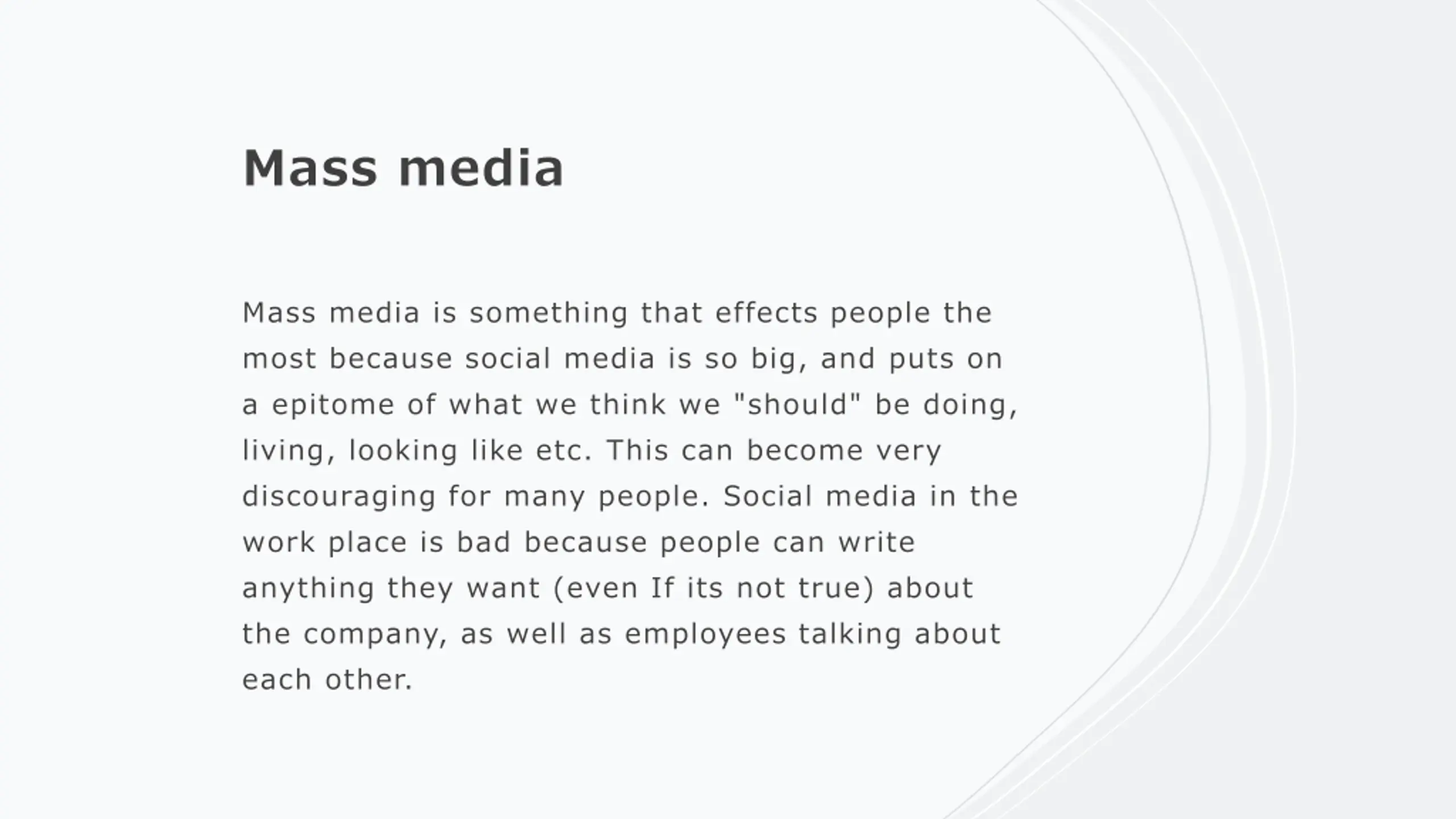 Mass media

Mass media is something that effects people the most because social media is so big, and puts on a epitome of what we think we "should" be doing, living, looking like etc. This can become very discouraging for many people. Social media in the work place is bad because people can write anything they want (even If its not true) about the company, as well as employees talking about each other.